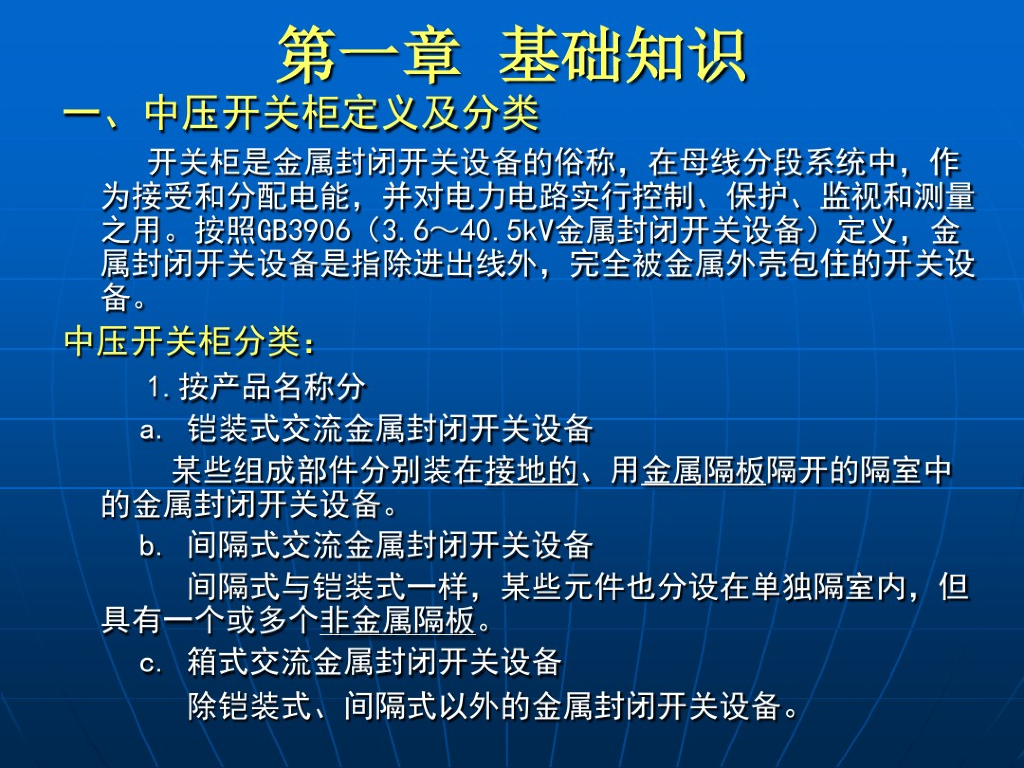 第一章 基础知识

一、中压开关柜定义及分类

开关柜是金属封闭开关设备的俗称，在母线分段系统中，作为接受和分配电能，并对电力电路实行控制、保护、监视和测量之用。按照GB3906（3.6～40.5kV金属封闭开关设备）定义，金属封闭开关设备是指除进出线外，完全被金属外壳包住的开关设备。

中压开关柜分类：

1.按产品名称分

a. 铠装式交流金属封闭开关设备

某些组成部件分别装在接地的、用金属隔板隔开的隔室中的金属封闭开关设备。

b. 间隔式交流金属封闭开关设备

间隔式与铠装式一样，某些元件也分设在单独隔室内，但具有一个或多个非金属隔板。

c. 箱式交流金属封闭开关设备

除铠装式、间隔式以外的金属封闭开关设备。